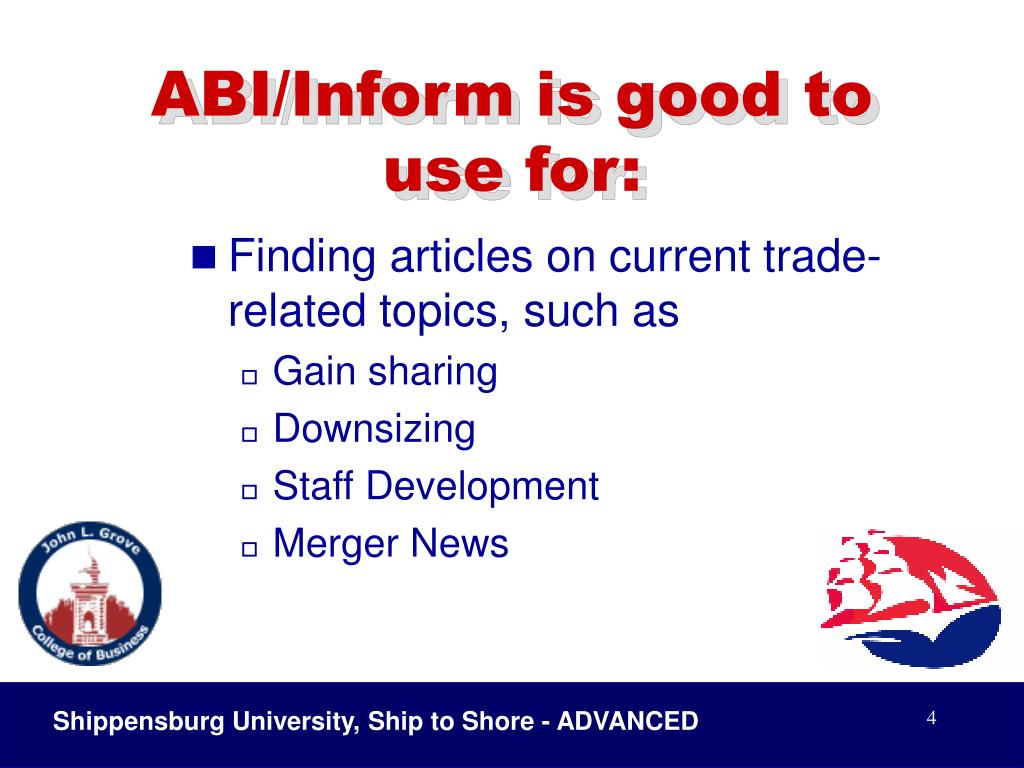 ABI/Inform is good to use for:

Finding articles on current trade-related topics, such as

Gain sharing

Downsizing

Staff Development

Merger News

John L. Grove College of Business

Shippensburg University, Ship to Shore - ADVANCED

4